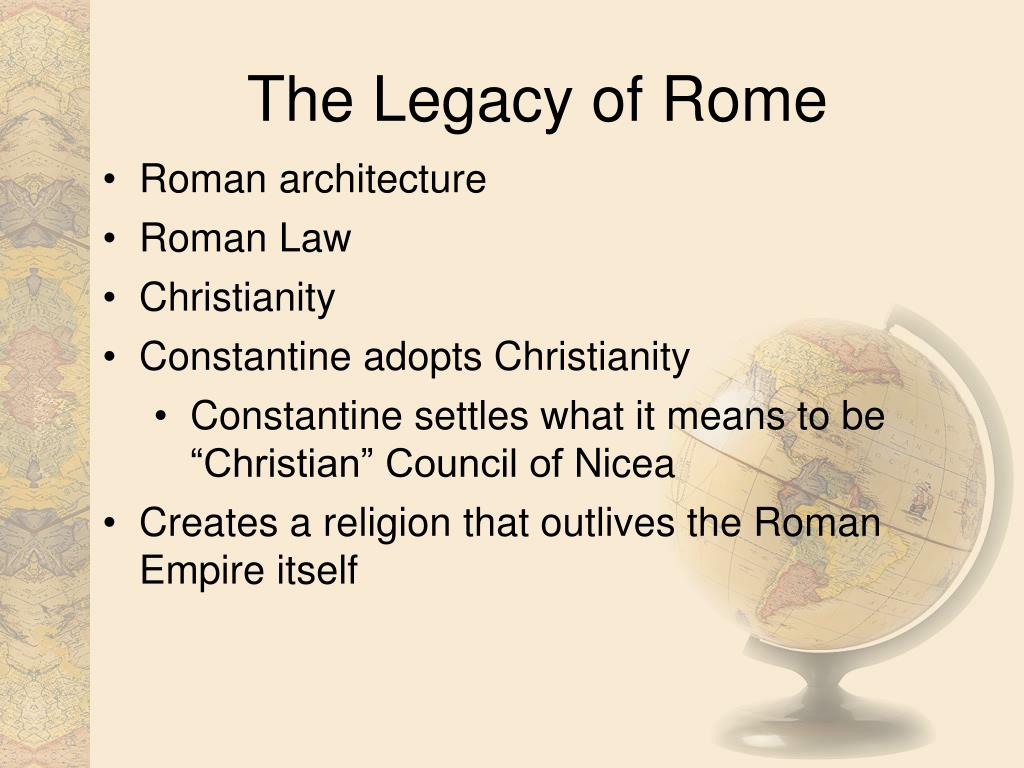 The Legacy of Rome

• Roman architecture
• Roman Law
• Christianity
• Constantine adopts Christianity
  • Constantine settles what it means to be “Christian” Council of Nicea
• Creates a religion that outlives the Roman Empire itself